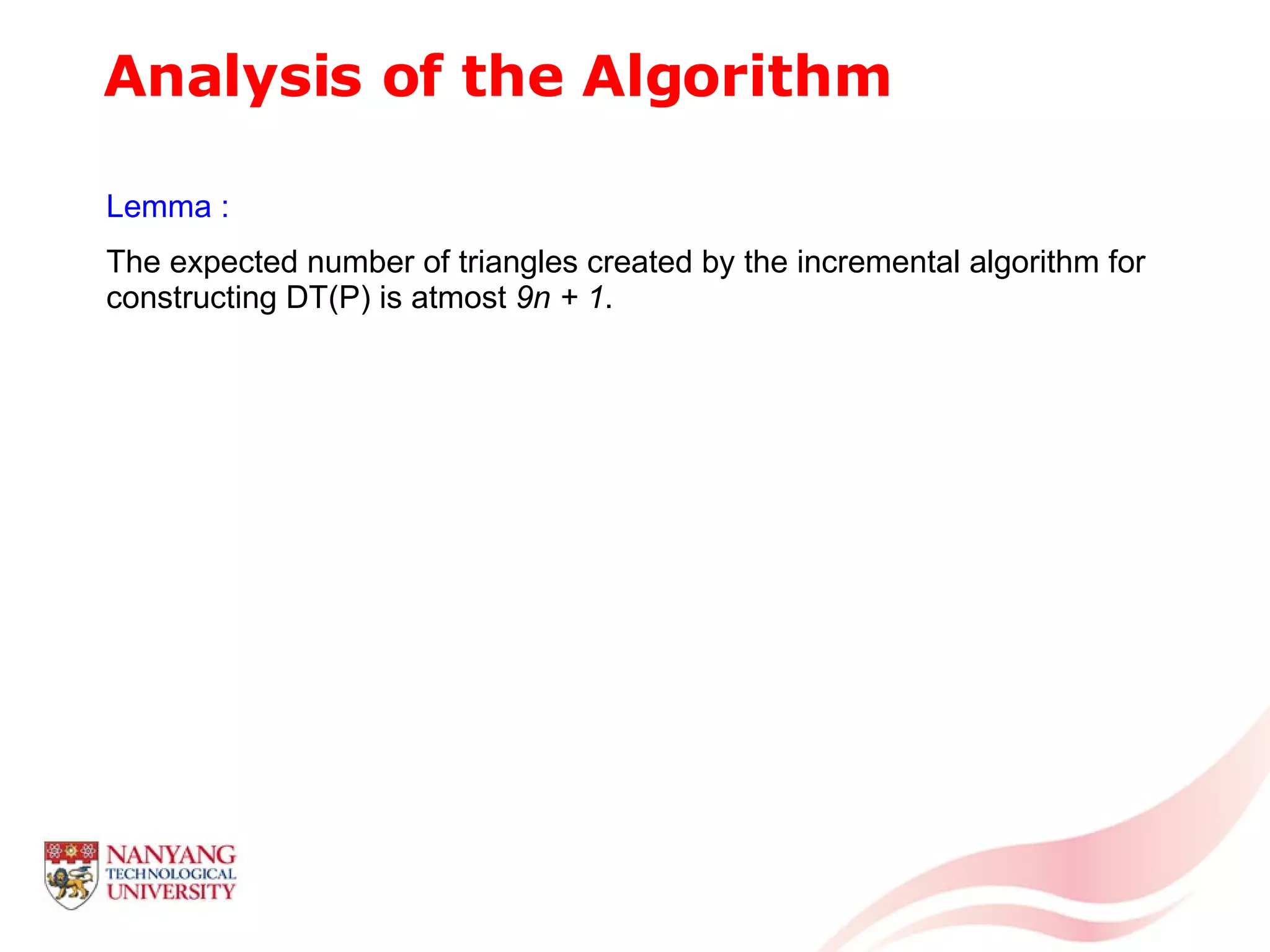 Analysis of the Algorithm

Lemma :

The expected number of triangles created by the incremental algorithm for constructing DT(P) is atmost $9n + 1$.

NANYANG
TECHNOLOGICAL
UNIVERSITY